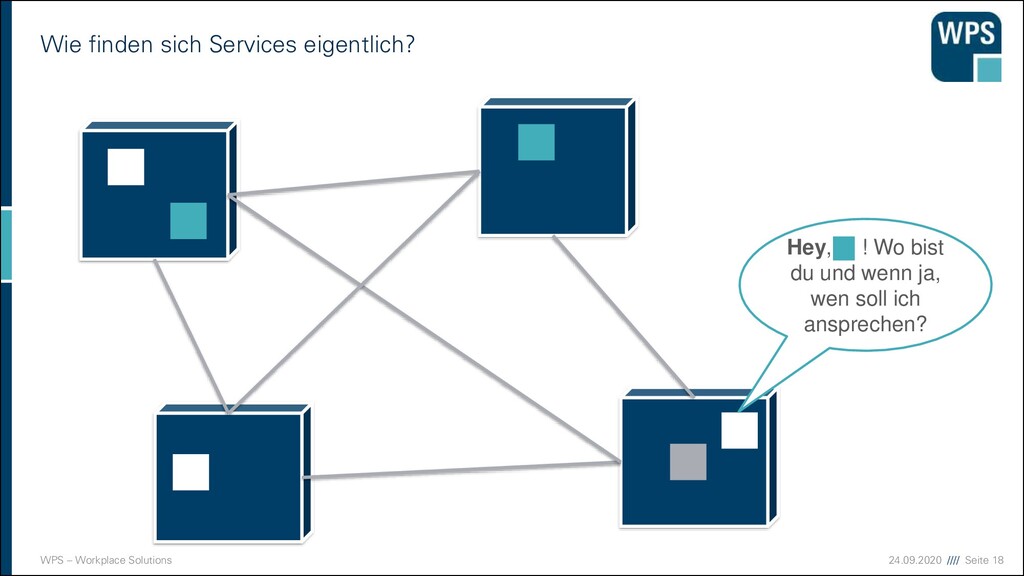 Wie finden sich Services eigentlich?

WPS

Hey, ! Wo bist du und wenn ja, wen soll ich ansprechen?

WPS – Workplace Solutions

24.09.2020 //// Seite 18